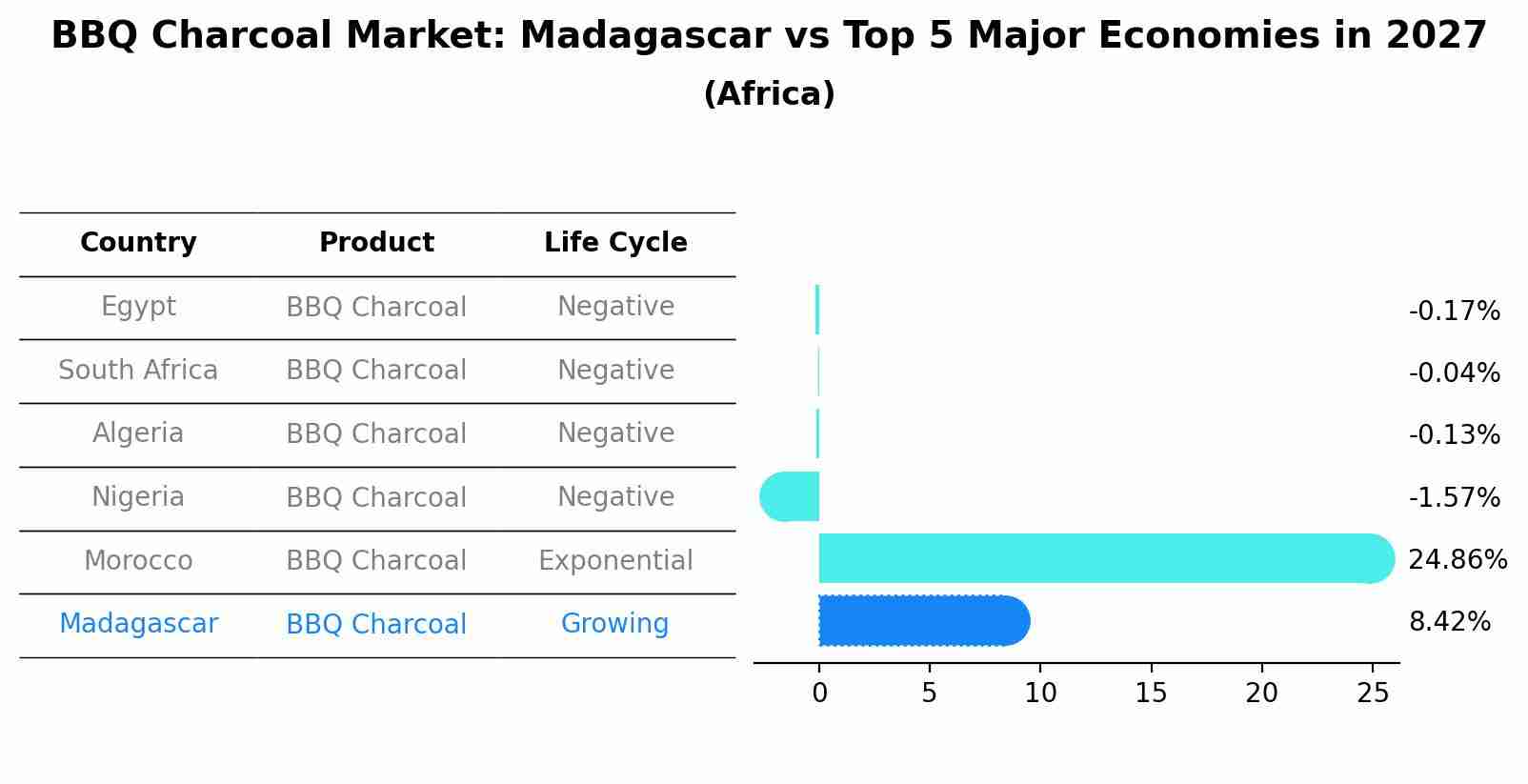 BBQ Charcoal Market: Madagascar vs Top 5 Major Economies in 2027
(Africa)

| Country | Product | Life Cycle |
|---|---|---|
| Egypt | BBQ Charcoal | Negative |
| South Africa | BBQ Charcoal | Negative |
| Algeria | BBQ Charcoal | Negative |
| Nigeria | BBQ Charcoal | Negative |
| Morocco | BBQ Charcoal | Exponential |
| Madagascar | BBQ Charcoal | Growing |

-0.17%
-0.04%
-0.13%
-1.57%
24.86%
8.42%

0 5 10 15 20 25